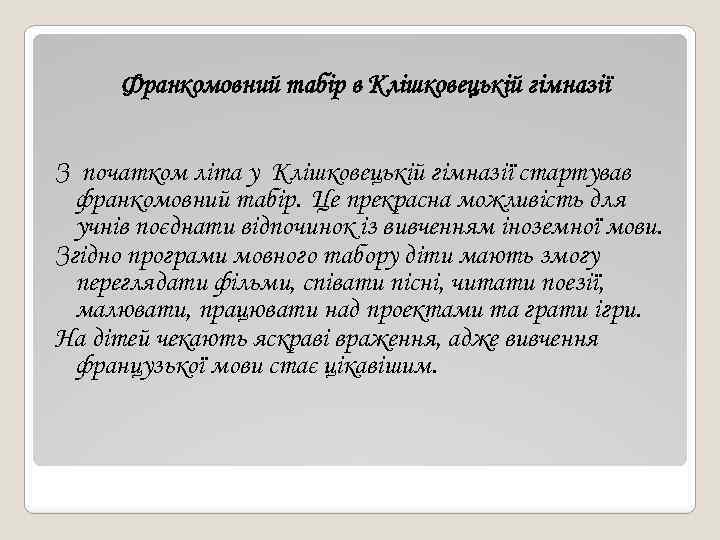 Франкомовний табір в Клішковецькій гімназії

З початком літа у Клішковецькій гімназії стартував франкомовний табір. Це прекрасна можливість для учнів поєднати відпочинок із вивченням іноземної мови.

Згідно програми мовного табору діти мають змогу переглядати фільми, співати пісні, читати поезії, малювати, працювати над проектами та грати ігри.

На дітей чекають яскраві враження, адже вивчення французької мови стає цікавішим.